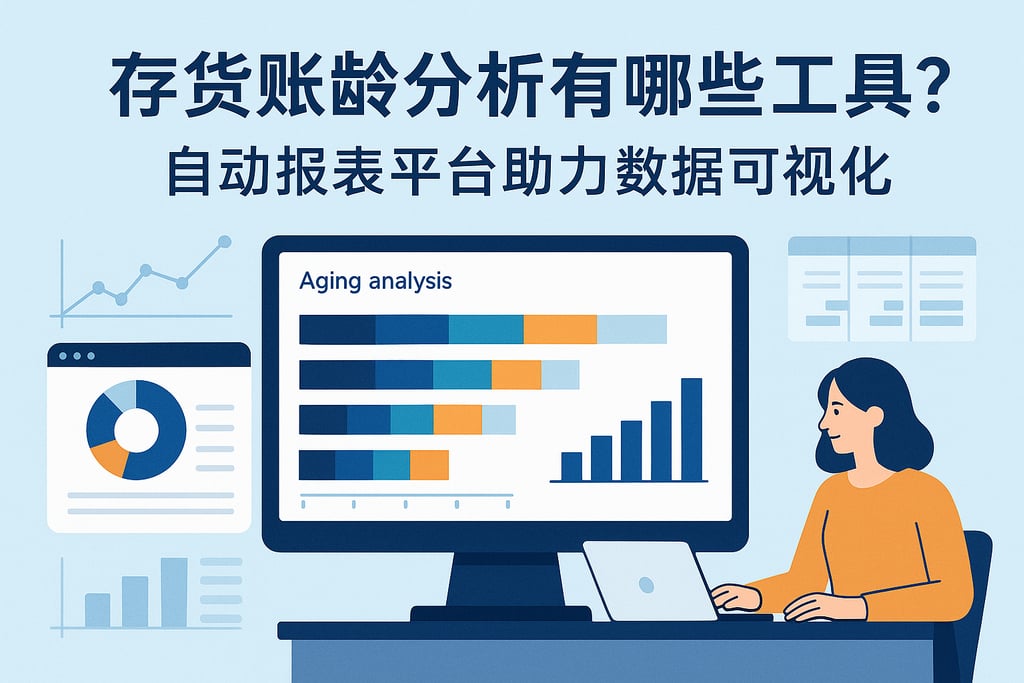 存货账龄分析有哪些工具?
自动报表平台助力数据可视化

Aging analysis